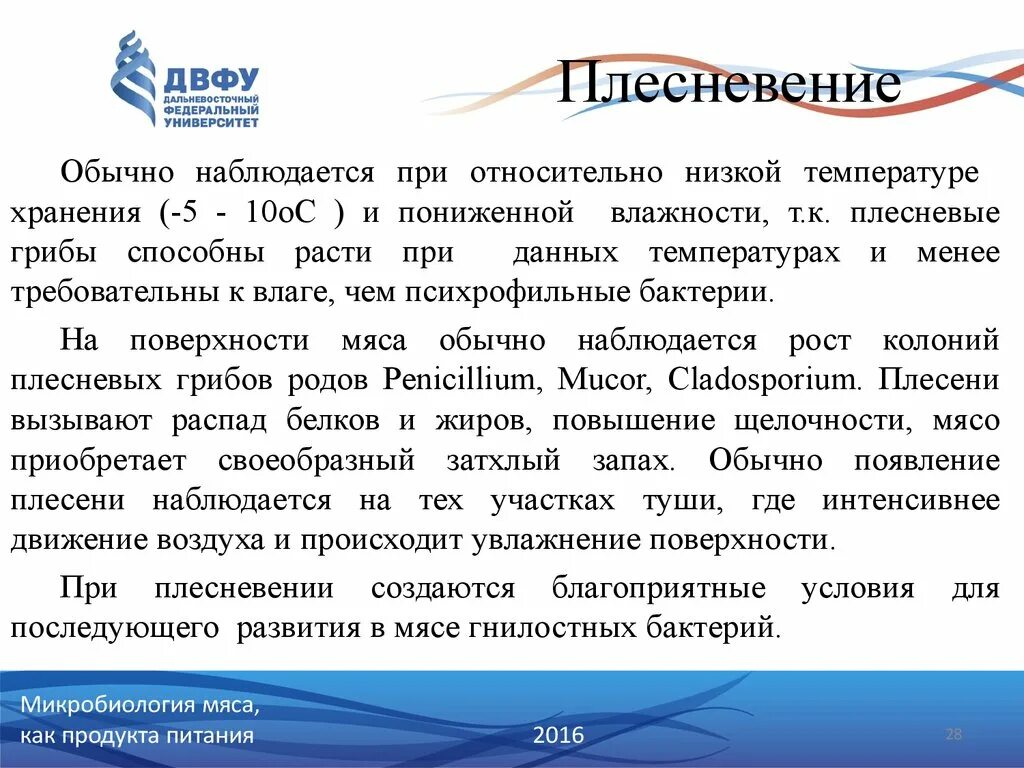 ДВФУ
ДАЛЬНЕВОСТОЧНЫЙ ФЕДЕРАЛЬНЫЙ УНИВЕРСИТЕТ

Плесневение

Обычно наблюдается при относительно низкой температуре хранения (-5 - 10оС ) и пониженной влажности, т.к. плесневые грибы способны расти при данных температурах и менее требовательны к влаге, чем психрофильные бактерии.

На поверхности мяса обычно наблюдается рост колоний плесневых грибов родов Penicillium, Mucor, Cladosporium. Плесени вызывают распад белков и жиров, повышение щелочности, мясо приобретает своеобразный затхлый запах. Обычно появление плесени наблюдается на тех участках туши, где интенсивнее движение воздуха и происходит увлажнение поверхности.

При плесневении создаются благоприятные условия для последующего развития в мясе гнилостных бактерий.

Микробиология мяса, как продукта питания

2016

28